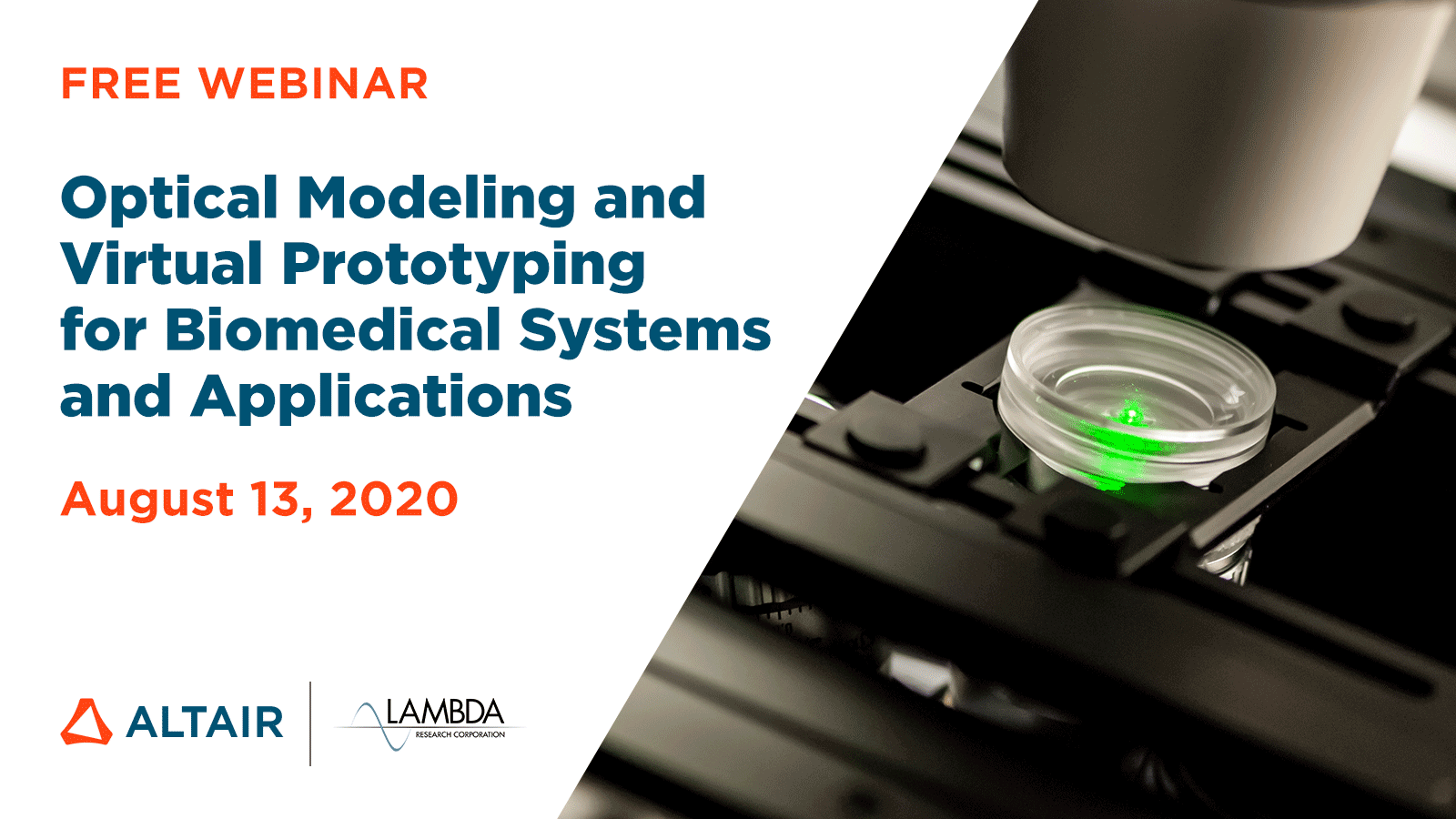 FREE WEBINAR

Optical Modeling and Virtual Prototyping for Biomedical Systems and Applications

August 13, 2020

ALTAIR

LAMBDA
RESEARCH CORPORATION